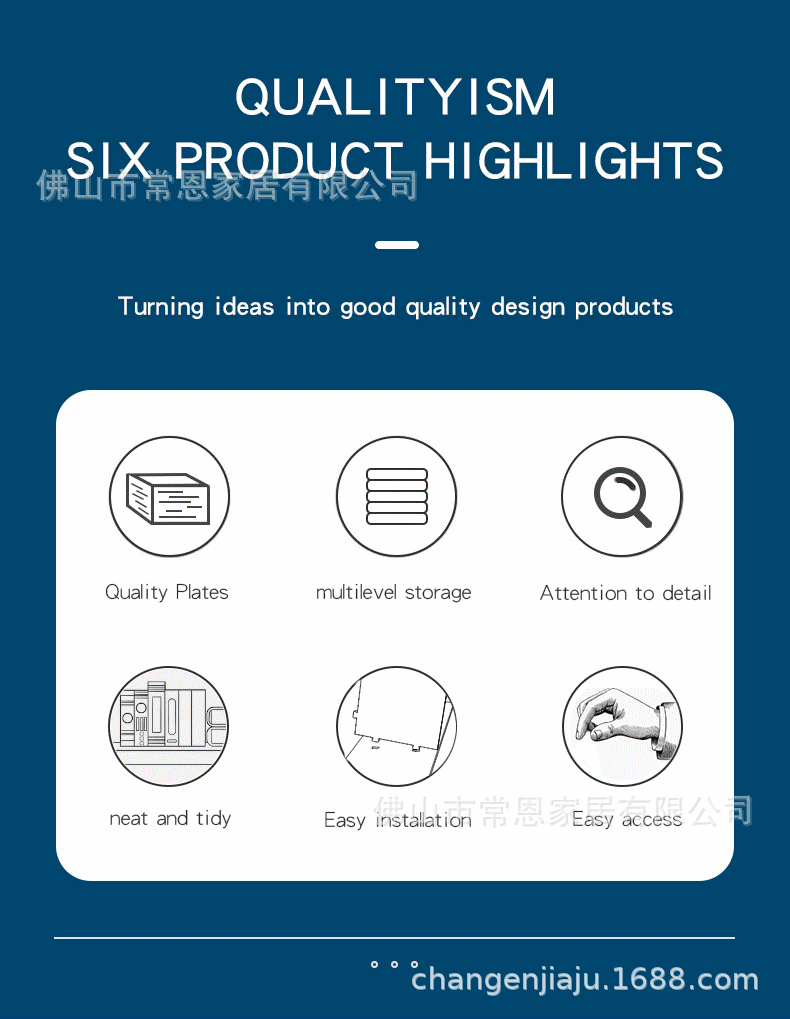 QUALITYISM
SIX PRODUCT HIGHLIGHTS
佛山市常恩家居有限公司

Turning ideas into good quality design products

Quality Plates

multilevel storage

Attention to detail

neat and tidy

Easy installation

Easy access

佛山市常恩家居有限公司

changenjiaju.1688.com